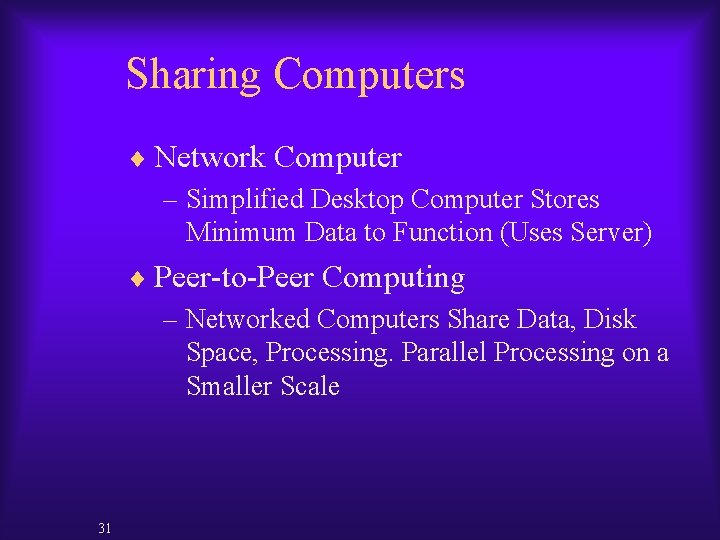 Sharing Computers

♦ Network Computer

– Simplified Desktop Computer Stores Minimum Data to Function (Uses Server)

♦ Peer-to-Peer Computing

– Networked Computers Share Data, Disk Space, Processing. Parallel Processing on a Smaller Scale

31